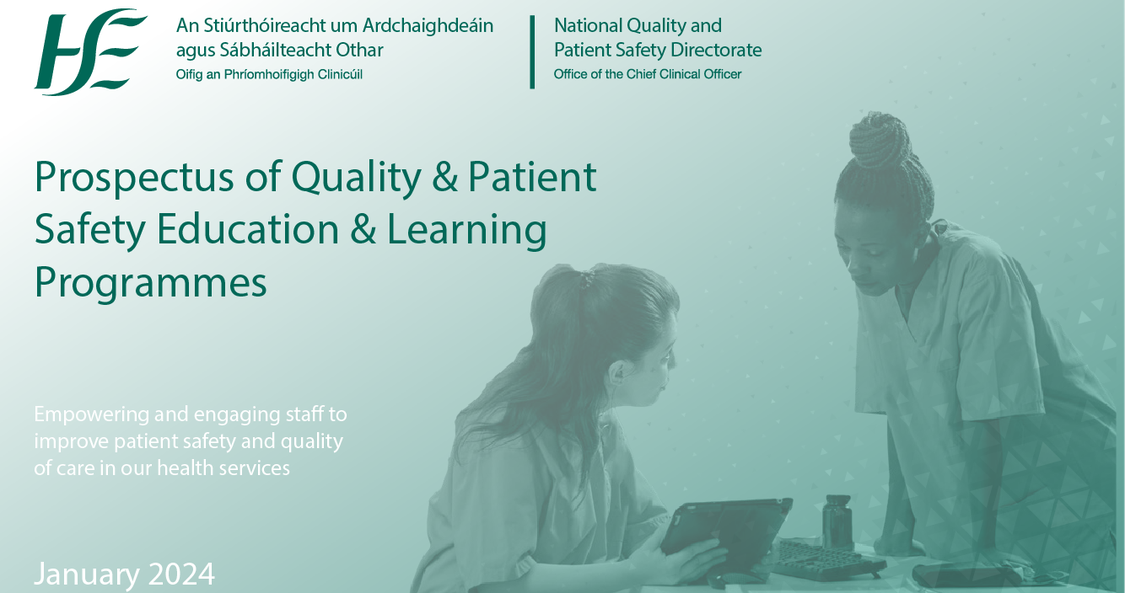 HSE

An Stiúrthóireacht um Ardchaighdeáin agus Sábháilteacht Othar
Oifig an Phríomhoifigigh Clinicúil

National Quality and Patient Safety Directorate
Office of the Chief Clinical Officer

Prospectus of Quality & Patient Safety Education & Learning Programmes

Empowering and engaging staff to improve patient safety and quality of care in our health services

January 2024